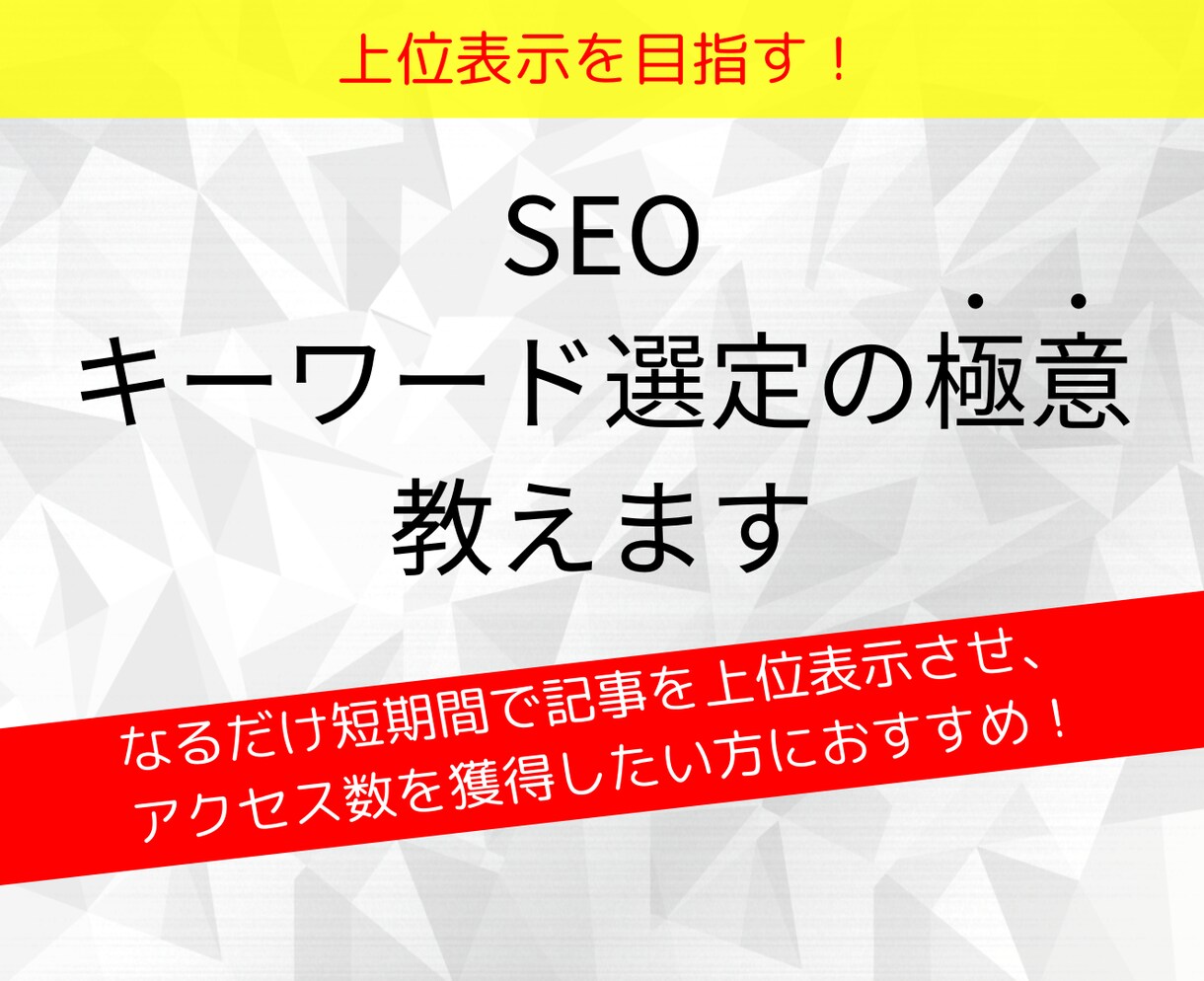 上位表示を目指す！

SEO
キーワード選定の極意
教えます

なるだけ短期間で記事を上位表示させ、
アクセス数を獲得したい方におすすめ！